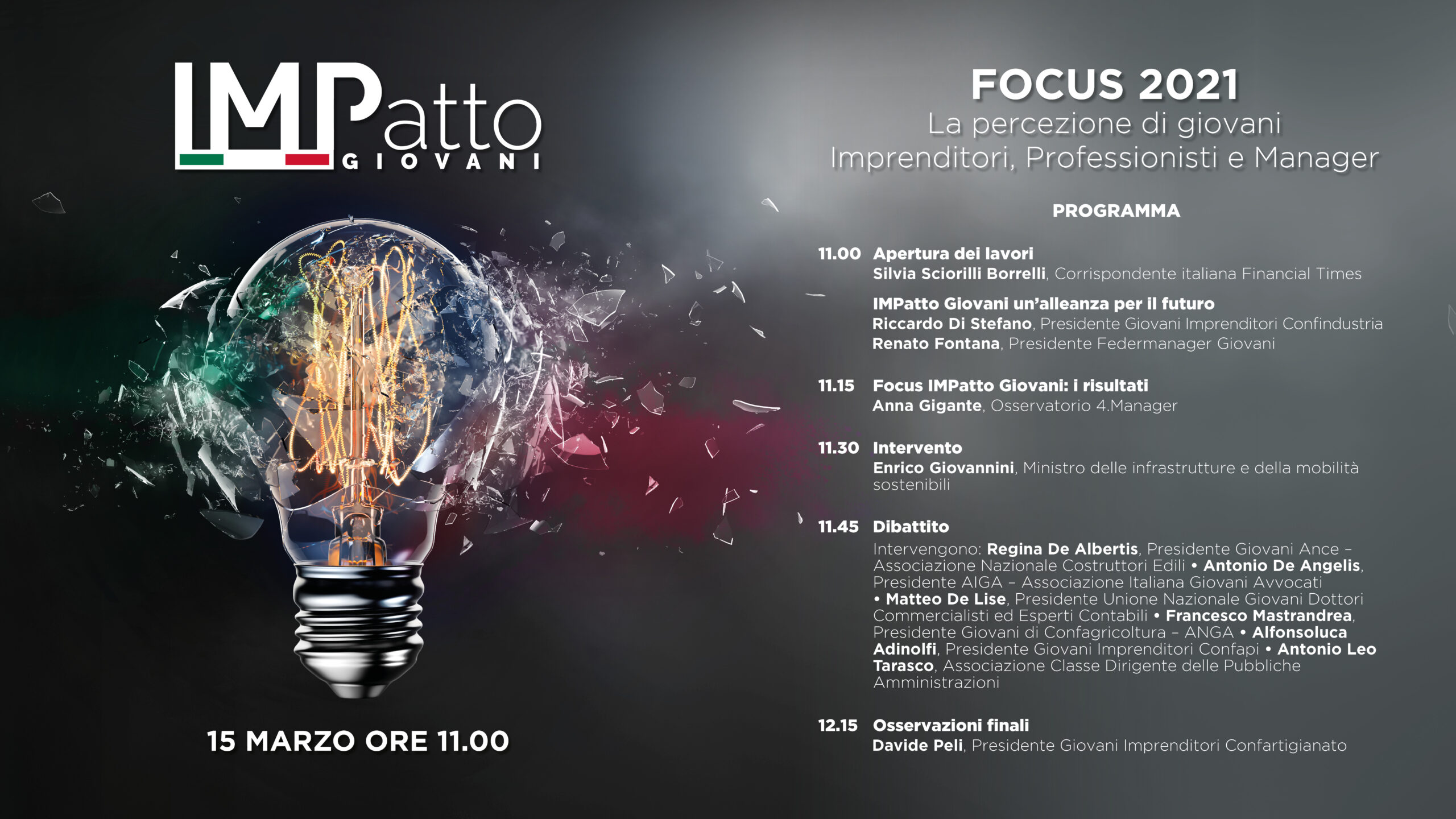 IMPatto
GIOVANI

15 MARZO ORE 11.00

FOCUS 2021
La percezione di giovani Imprenditori, Professionisti e Manager

PROGRAMMA

11.00 Apertura dei lavori
Silvia Sciorilli Borrelli, Corrispondente italiana Financial Times

IMPatto Giovani un'alleanza per il futuro
Riccardo Di Stefano, Presidente Giovani Imprenditori Confindustria
Renato Fontana, Presidente Federmanager Giovani

11.15 Focus IMPatto Giovani: i risultati
Anna Gigante, Osservatorio 4.Manager

11.30 Intervento
Enrico Giovannini, Ministro delle infrastrutture e della mobilità sostenibili

11.45 Dibattito
Intervengono: Regina De Albertis, Presidente Giovani Ance – Associazione Nazionale Costruttori Edili • Antonio De Angelis, Presidente AIGA – Associazione Italiana Giovani Avvocati • Matteo De Lise, Presidente Unione Nazionale Giovani Dottori Commercialisti ed Esperti Contabili • Francesco Mastrandrea, Presidente Giovani di Confagricoltura – ANGA • Alfonsoluca Adinolfi, Presidente Giovani Imprenditori Confapi • Antonio Leo Tarasco, Associazione Classe Dirigente delle Pubbliche Amministrazioni

12.15 Osservazioni finali
Davide Peli, Presidente Giovani Imprenditori Confartigianato